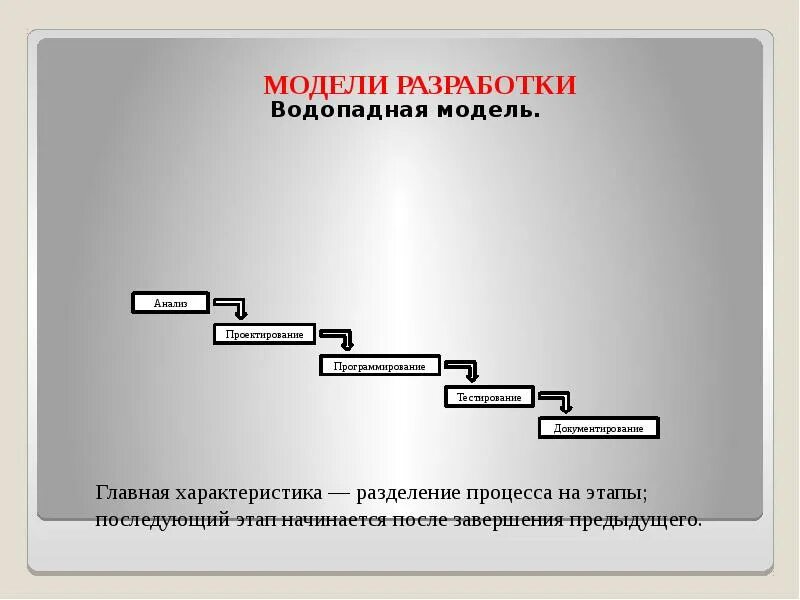 МОДЕЛИ РАЗРАБОТКИ
Водопадная модель.

Анализ

Проектирование

Программирование

Тестирование

Документирование

Главная характеристика — разделение процесса на этапы; последующий этап начинается после завершения предыдущего.